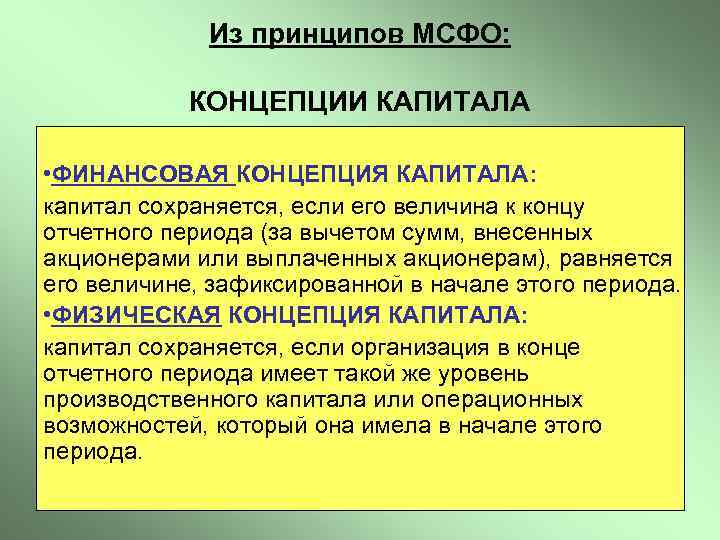 Из принципов МСФО:

КОНЦЕПЦИИ КАПИТАЛА

•ФИНАНСОВАЯ КОНЦЕПЦИЯ КАПИТАЛА:

капитал сохраняется, если его величина к концу отчетного периода (за вычетом сумм, внесенных акционерами или выплаченных акционерам), равняется его величине, зафиксированной в начале этого периода.

•ФИЗИЧЕСКАЯ КОНЦЕПЦИЯ КАПИТАЛА:

капитал сохраняется, если организация в конце отчетного периода имеет такой же уровень производственного капитала или операционных возможностей, который она имела в начале этого периода.